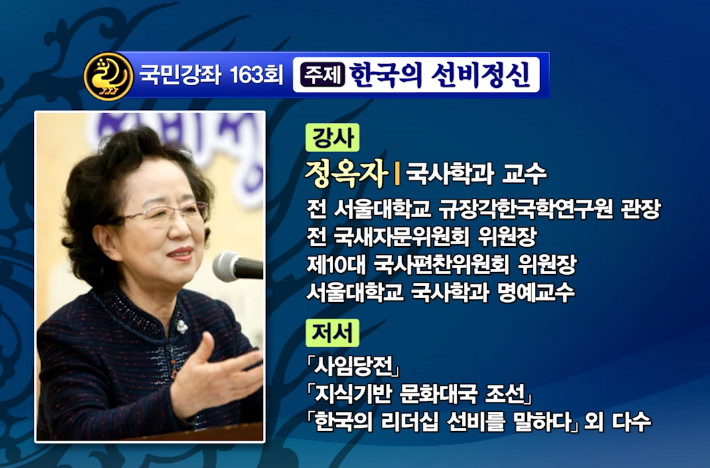 국민강좌 163회 주제 한국의 선비정신

강사

정옥자 | 국사학과 교수

전 서울대학교 규장각한국학연구원 관장
전 국새자문위원회 위원장
제10대 국사편찬위원회 위원장
서울대학교 국사학과 명예교수

저서

「사임당전」
「지식기반 문화대국 조선」
「한국의 리더십 선비를 말하다」 외 다수